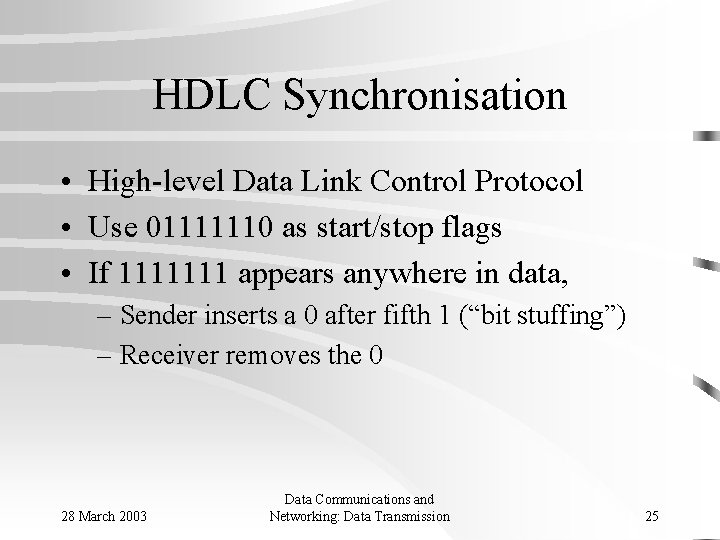 HDLC Synchronisation

• High-level Data Link Control Protocol
• Use 01111110 as start/stop flags
• If 1111111 appears anywhere in data,
– Sender inserts a 0 after fifth 1 (“bit stuffing”)
– Receiver removes the 0

28 March 2003

Data Communications and Networking: Data Transmission

25